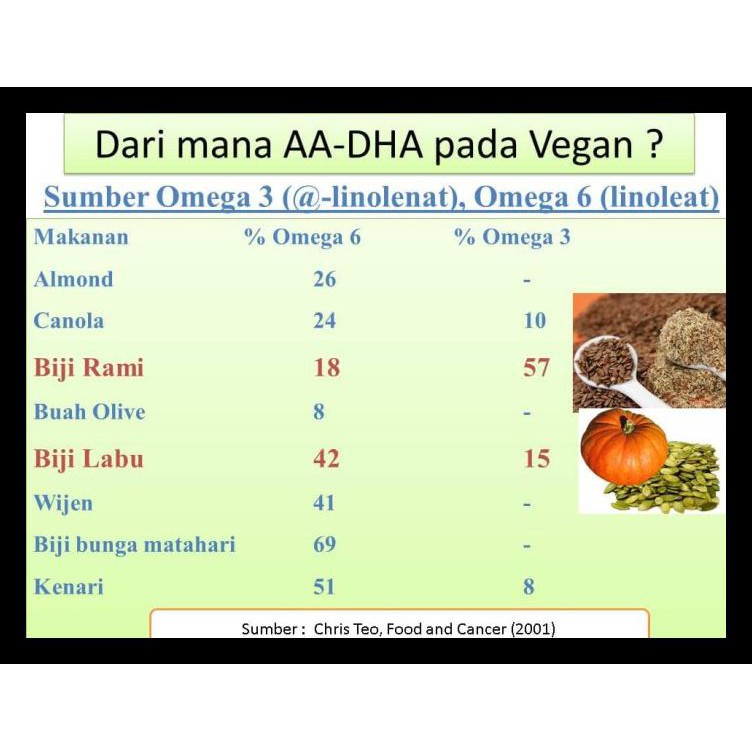 Dari mana AA-DHA pada Vegan ?

Sumber Omega 3 (@-linolenat), Omega 6 (linoleat)

| Makanan | % Omega 6 | % Omega 3 |
|---|---|---|
| Almond | 26 | - |
| Canola | 24 | 10 |
| Biji Rami | 18 | 57 |
| Buah Olive | 8 | - |
| Biji Labu | 42 | 15 |
| Wijen | 41 | - |
| Biji bunga matahari | 69 | - |
| Kenari | 51 | 8 |

Sumber : Chris Teo, Food and Cancer (2001)